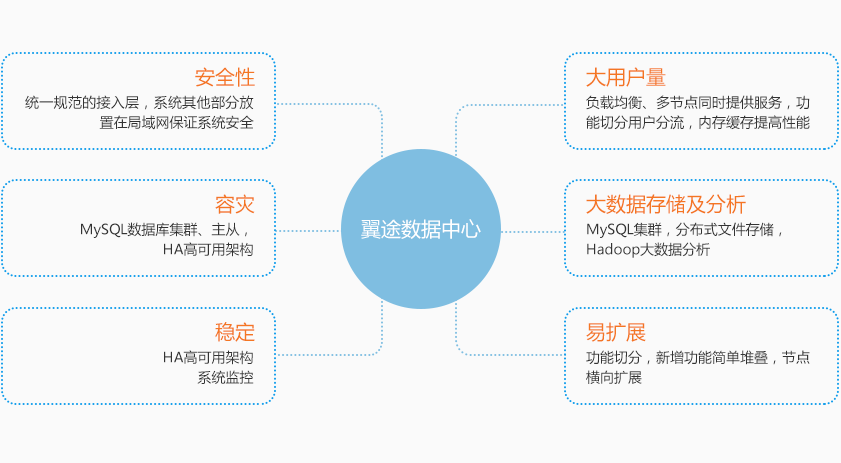 安全性
统一规范的接入层，系统其他部分放置在局域网保证系统安全

容灾
MySQL数据库集群、主从，HA高可用架构

稳定
HA高可用架构
系统监控

翼途数据中心

大用户量
负载均衡、多节点同时提供服务，功能切分用户分流，内存缓存提高性能

大数据存储及分析
MySQL集群，分布式文件存储，Hadoop大数据分析

易扩展
功能切分，新增功能简单堆叠，节点横向扩展